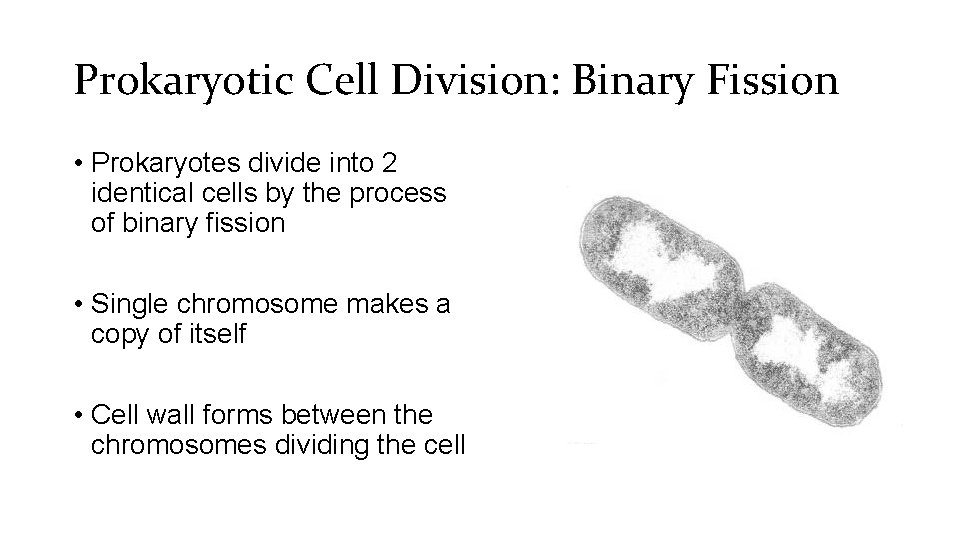 Prokaryotic Cell Division: Binary Fission

• Prokaryotes divide into 2 identical cells by the process of binary fission

• Single chromosome makes a copy of itself

• Cell wall forms between the chromosomes dividing the cell